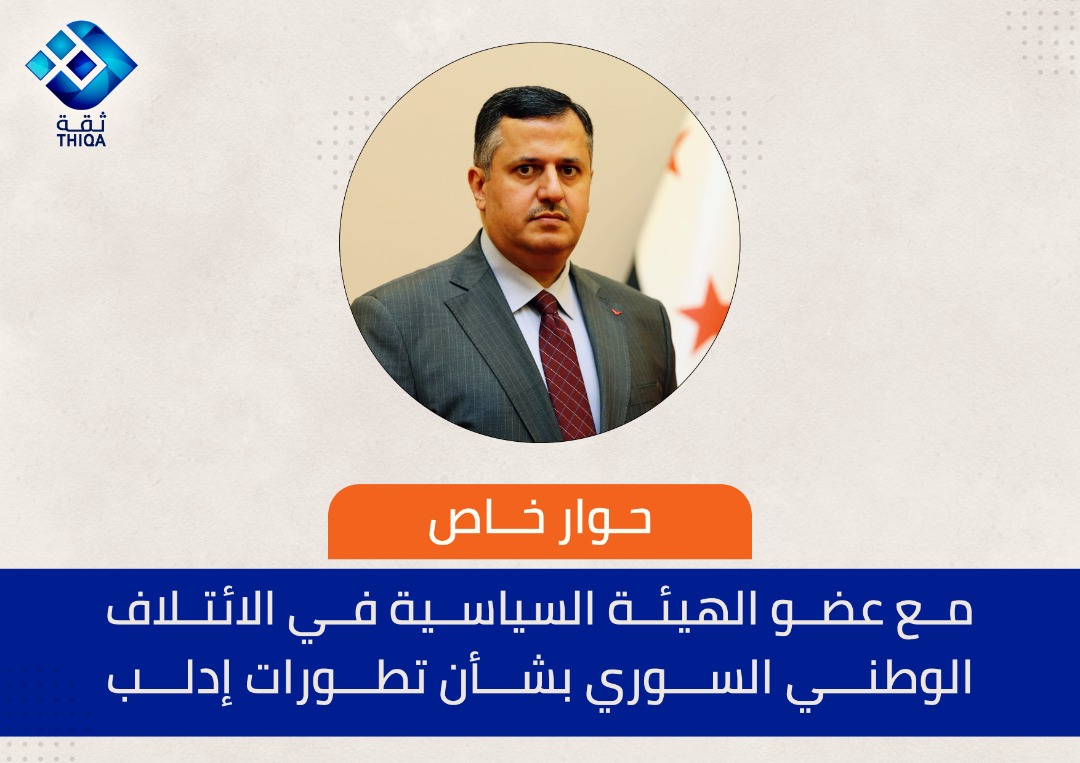 ثقة
THIQA

حوار خاص

مع عضو الهيئة السياسية في الائتلاف الوطني السوري بشأن تطورات إدلب